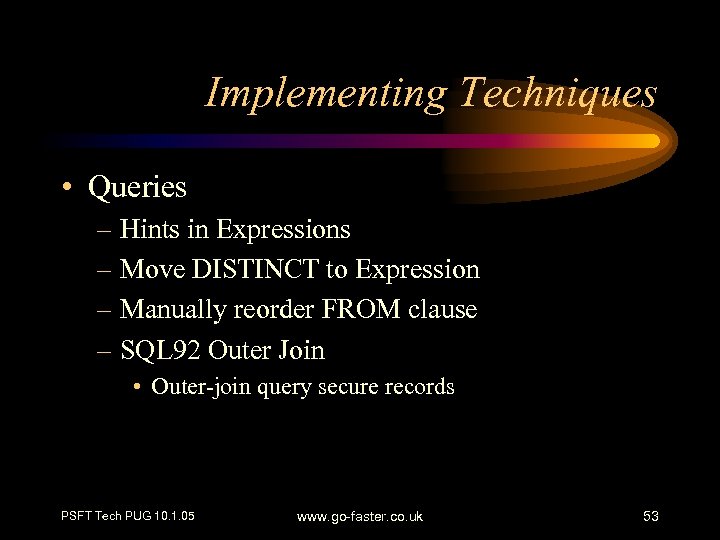 Implementing Techniques

• Queries
– Hints in Expressions
– Move DISTINCT to Expression
– Manually reorder FROM clause
– SQL92 Outer Join
• Outer-join query secure records

PSFT Tech PUG 10.1.05
www.go-faster.co.uk
53